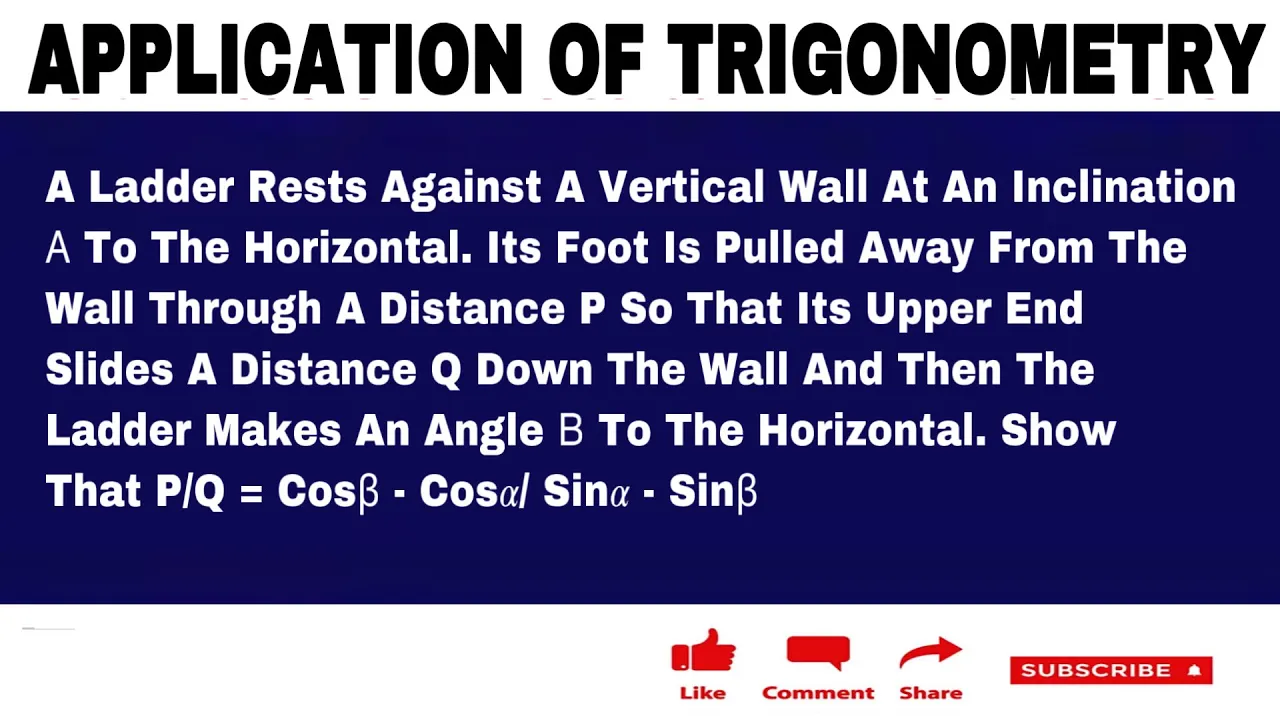 APPLICATION OF TRIGONOMETRY

A Ladder Rests Against A Vertical Wall At An Inclination Α To The Horizontal. Its Foot Is Pulled Away From The Wall Through A Distance P So That Its Upper End Slides A Distance Q Down The Wall And Then The Ladder Makes An Angle Β To The Horizontal. Show That P/Q = Cosβ - Cosα/ Sinα - Sinβ

Like Comment Share SUBSCRIBE